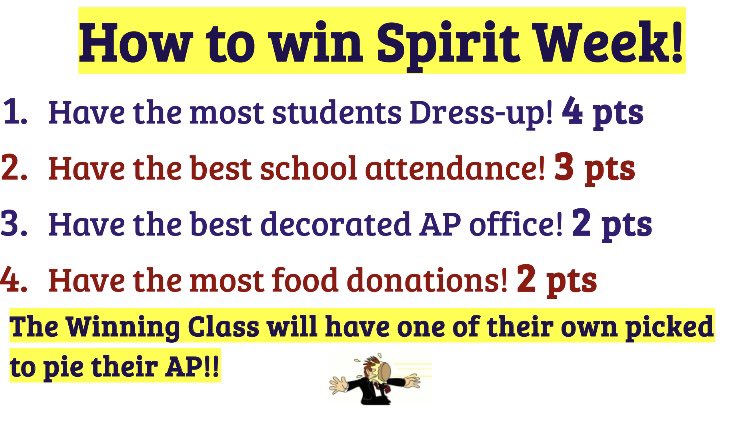 How to win Spirit Week!

1. Have the most students Dress-up! 4 pts

2. Have the best school attendance! 3 pts

3. Have the best decorated AP office! 2 pts

4. Have the most food donations! 2 pts

The Winning Class will have one of their own picked to pie their AP!!